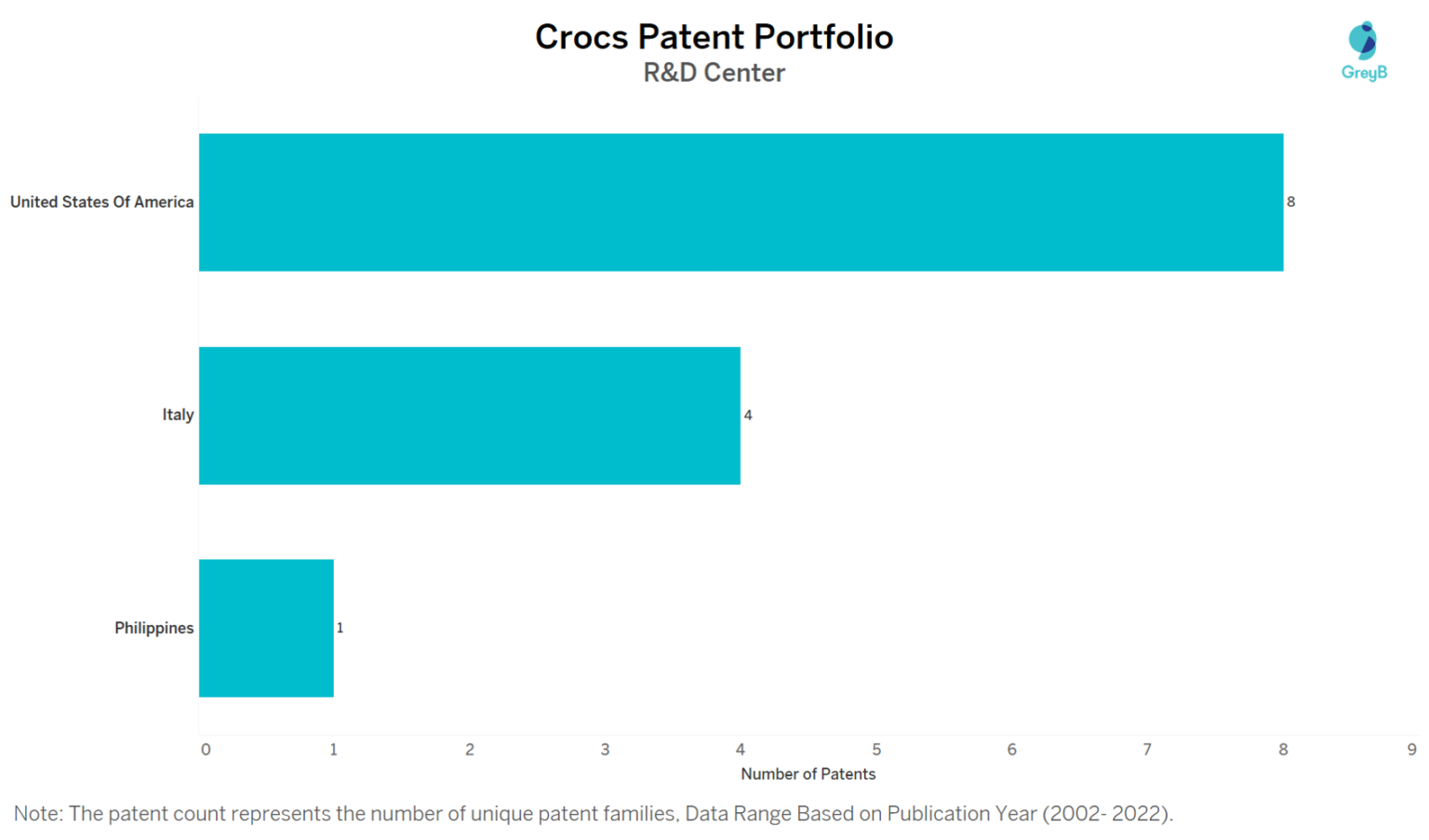 Crocs Patent Portfolio
R&D Center

GreyB

United States Of America
8
Italy
4
Philippines
1

0 1 2 3 4 5 6 7 8 9
Number of Patents

Note: The patent count represents the number of unique patent families, Data Range Based on Publication Year (2002- 2022).